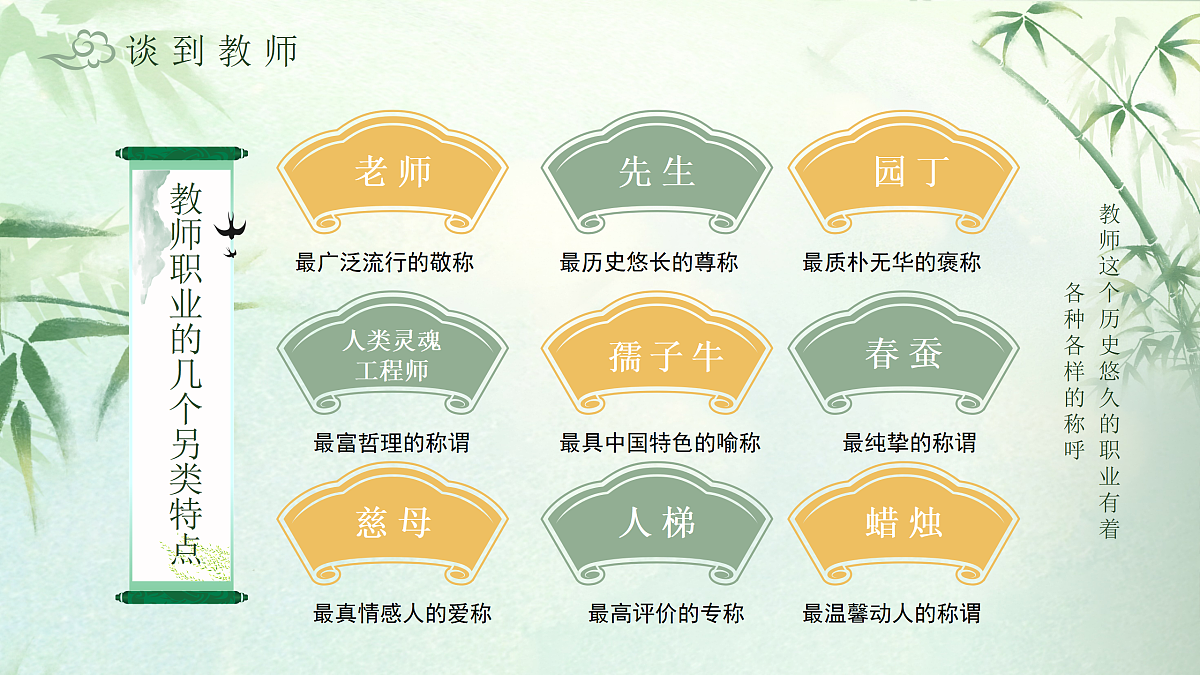 谈到教师

教师职业的几个另类特点

老师
最广泛流行的敬称

先生
最历史悠长的尊称

园丁
最质朴无华的褒称

人类灵魂工程师
最富哲理的称谓

孺子牛
最具中国特色的喻称

春蚕
最纯挚的称谓

慈母
最真情感人的爱称

人梯
最高评价的专称

蜡烛
最温馨动人的称谓

教师这个历史悠久的职业有着各种各样的称呼